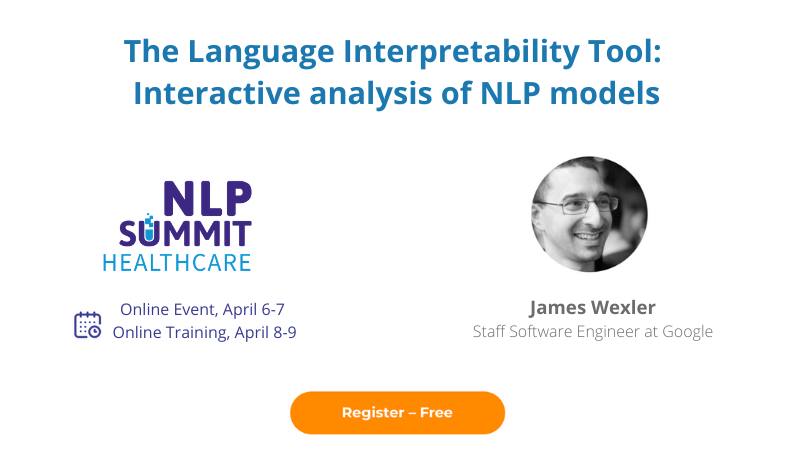 The Language Interpretability Tool: Interactive analysis of NLP models

NLP SUMMIT HEALTHCARE

Online Event, April 6-7
Online Training, April 8-9

James Wexler
Staff Software Engineer at Google

Register – Free